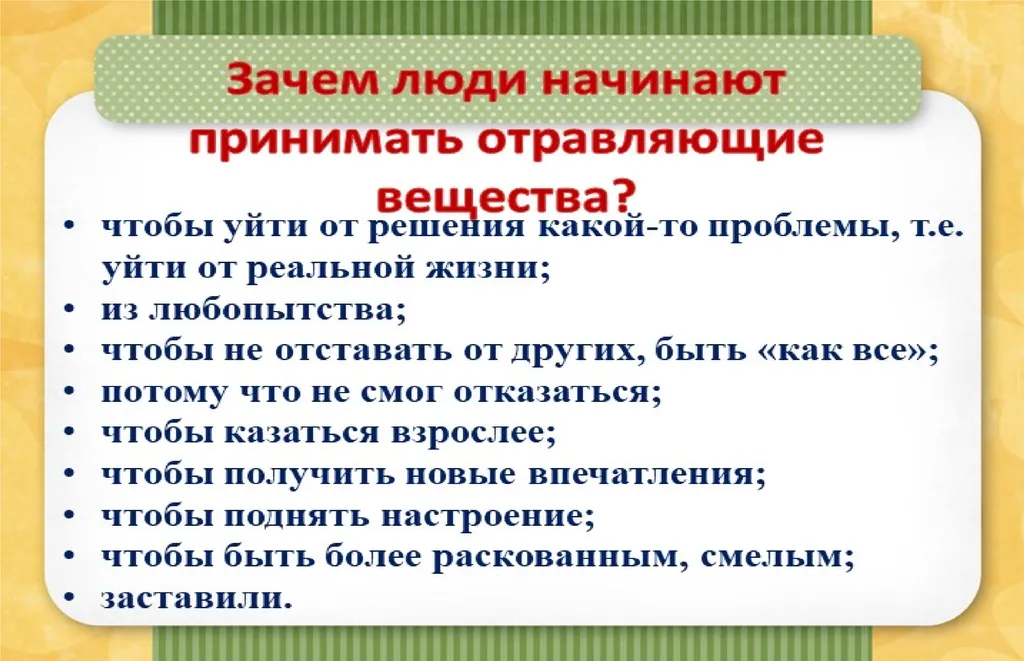 Зачем люди начинают принимать отравляющие вещества?

• чтобы уйти от решения какой-то проблемы, т.е. уйти от реальной жизни;
• из любопытства;
• чтобы не отставать от других, быть «как все»;
• потому что не смог отказаться;
• чтобы казаться взрослее;
• чтобы получить новые впечатления;
• чтобы поднять настроение;
• чтобы быть более раскованным, смелым;
• заставили.